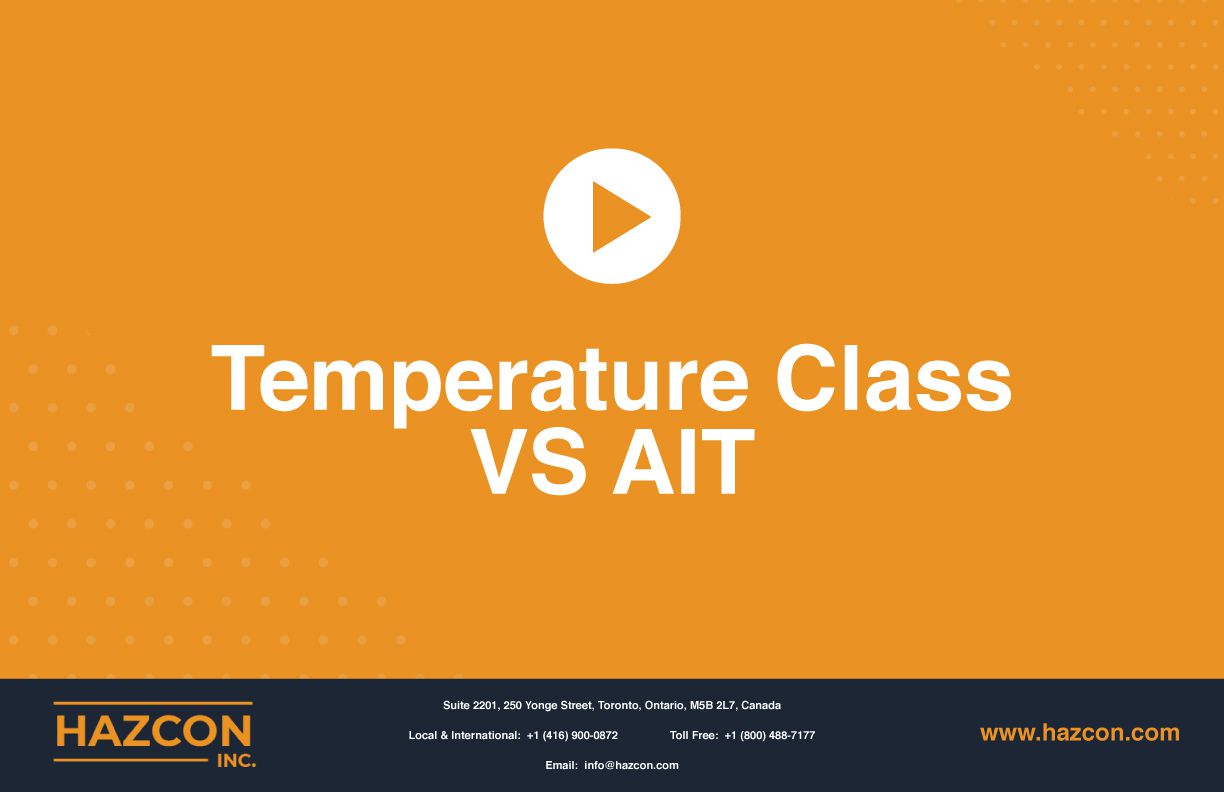 Temperature Class
VS AIT

HAZCON
INC.

Suite 2201, 250 Yonge Street, Toronto, Ontario, M5B 2L7, Canada

Local & International: +1 (416) 900-0872

Toll Free: +1 (800) 488-7177

Email: info@hazcon.com

www.hazcon.com